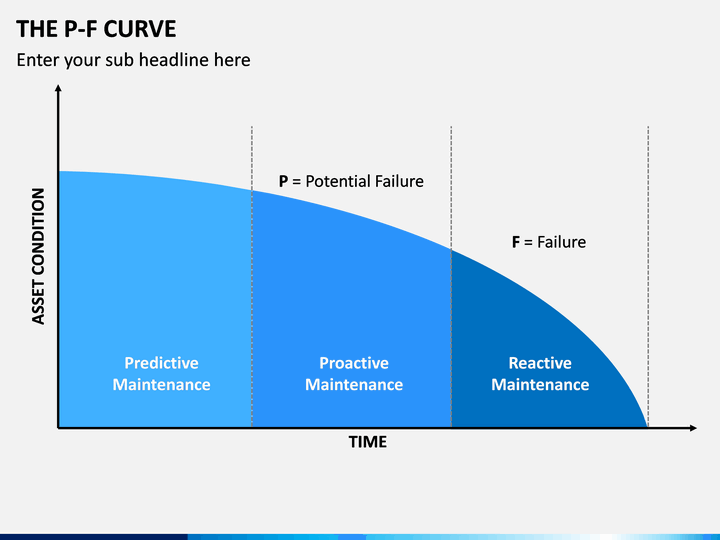 THE P-F CURVE

Enter your sub headline here

ASSET CONDITION

P = Potential Failure

F = Failure

Predictive Maintenance

Proactive Maintenance

Reactive Maintenance

TIME